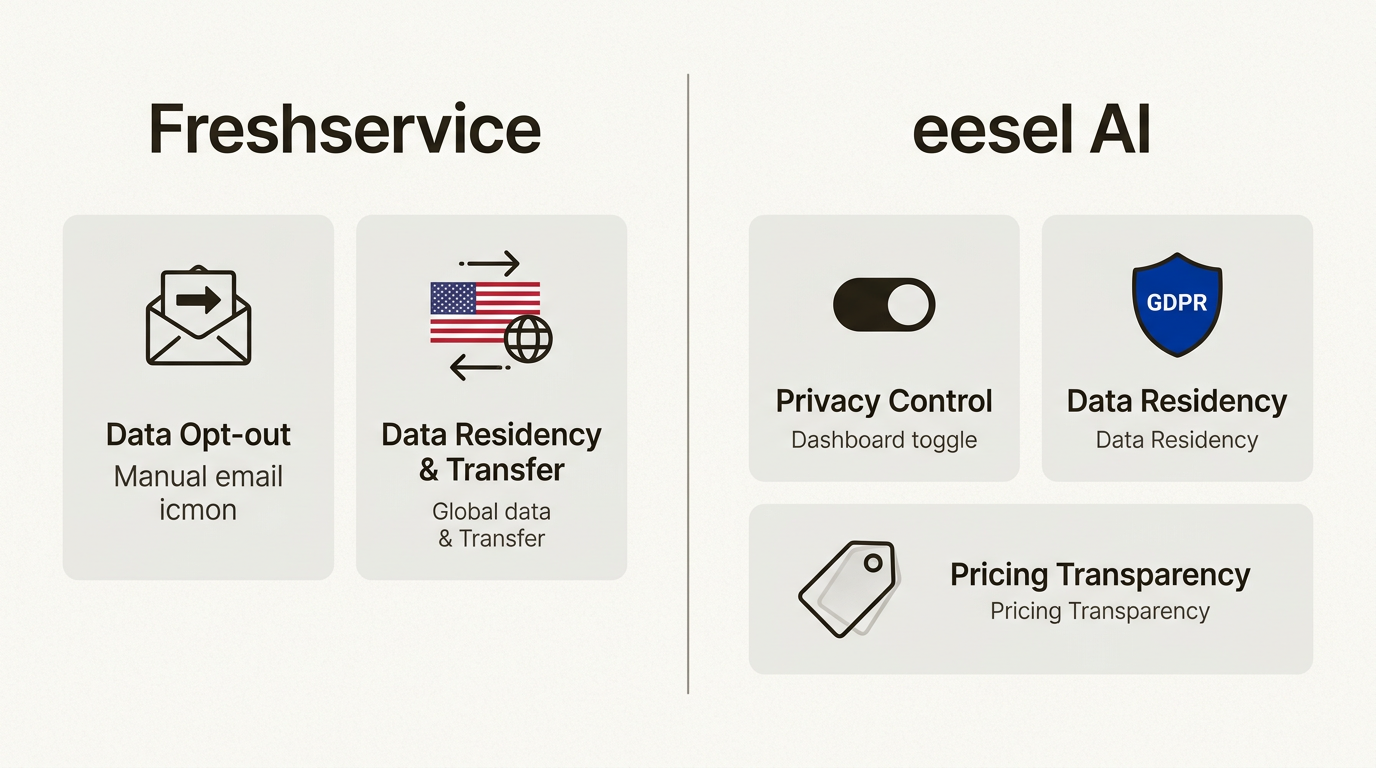 Freshservice

Data Opt-out
Manual email icmon

Data Residency & Transfer
Global data & Transfer

eesel AI

Privacy Control
Dashboard toggle

GDPR

Data Residency
Data Residency

Pricing Transparency
Pricing Transparency